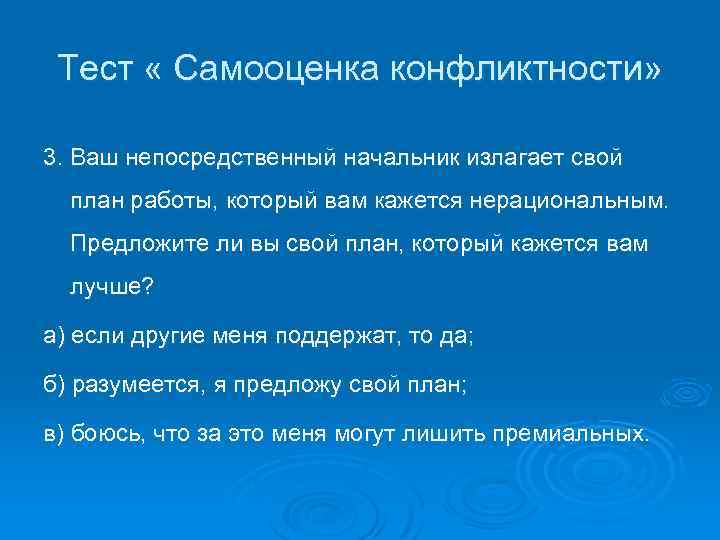 Тест « Самооценка конфликтности»

3. Ваш непосредственный начальник излагает свой план работы, который вам кажется нерациональным. Предложите ли вы свой план, который кажется вам лучше?

а) если другие меня поддержат, то да;

б) разумеется, я предложу свой план;

в) боюсь, что за это меня могут лишить премиальных.